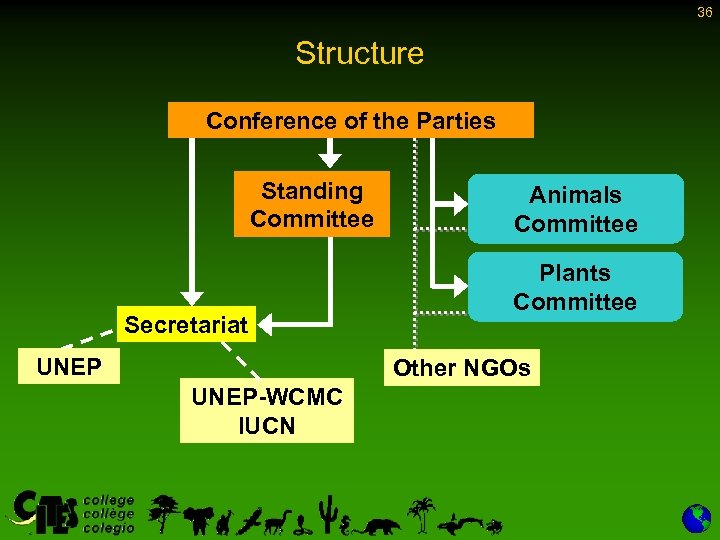 36

Structure

Conference of the Parties

Standing Committee

Animals Committee

Plants Committee

Secretariat

UNEP

UNEP-WCMC IUCN

Other NGOs

CITES college collège colegio